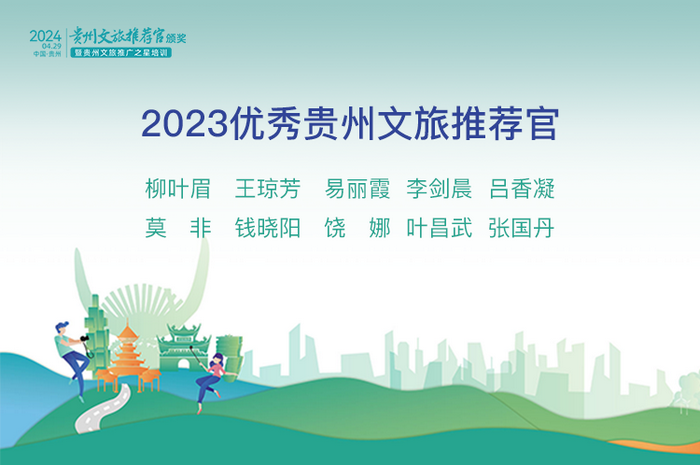 2024 04.29 中国·贵州 贵州文旅推荐官颁奖 暨贵州文旅推广之星培训

2023优秀贵州文旅推荐官

柳叶眉 王琼芳 易丽霞 李剑晨 吕香凝
莫 非 钱晓阳 饶 娜 叶昌武 张国丹